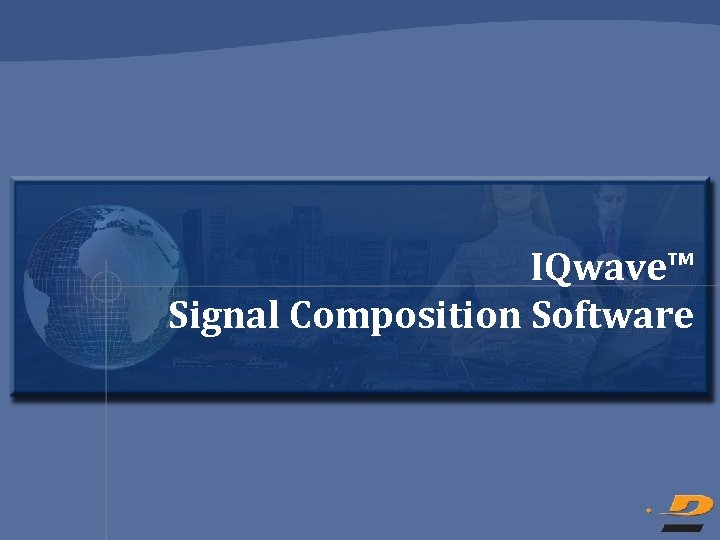 IQwave™
Signal Composition Software